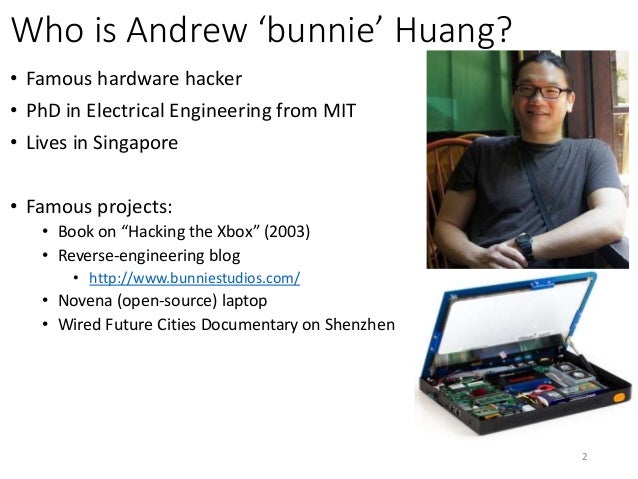 Who is Andrew ‘bunnie’ Huang?

• Famous hardware hacker
• PhD in Electrical Engineering from MIT
• Lives in Singapore

• Famous projects:
  • Book on “Hacking the Xbox” (2003)
  • Reverse-engineering blog
    • http://www.bunniestudios.com/
  • Novena (open-source) laptop
  • Wired Future Cities Documentary on Shenzhen

2